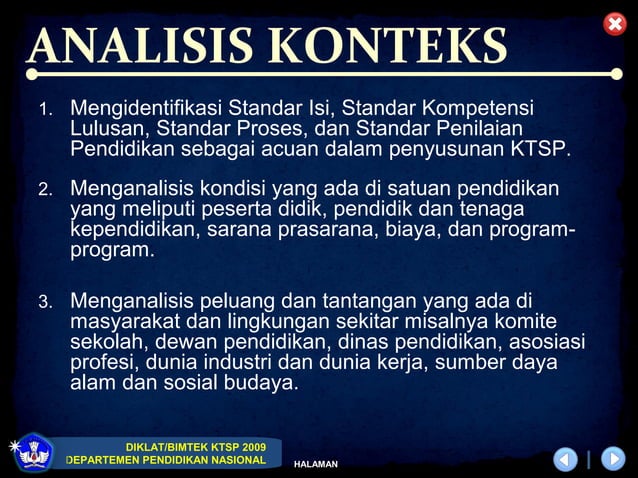 ANALISIS KONTEKS

1. Mengidentifikasi Standar Isi, Standar Kompetensi Lulusan, Standar Proses, dan Standar Penilaian Pendidikan sebagai acuan dalam penyusunan KTSP.

2. Menganalisis kondisi yang ada di satuan pendidikan yang meliputi peserta didik, pendidik dan tenaga kependidikan, sarana prasarana, biaya, dan program-program.

3. Menganalisis peluang dan tantangan yang ada di masyarakat dan lingkungan sekitar misalnya komite sekolah, dewan pendidikan, dinas pendidikan, asosiasi profesi, dunia industri dan dunia kerja, sumber daya alam dan sosial budaya.

DIKLAT/BIMTEK KTSP 2009
DEPARTEMEN PENDIDIKAN NASIONAL

HALAMAN